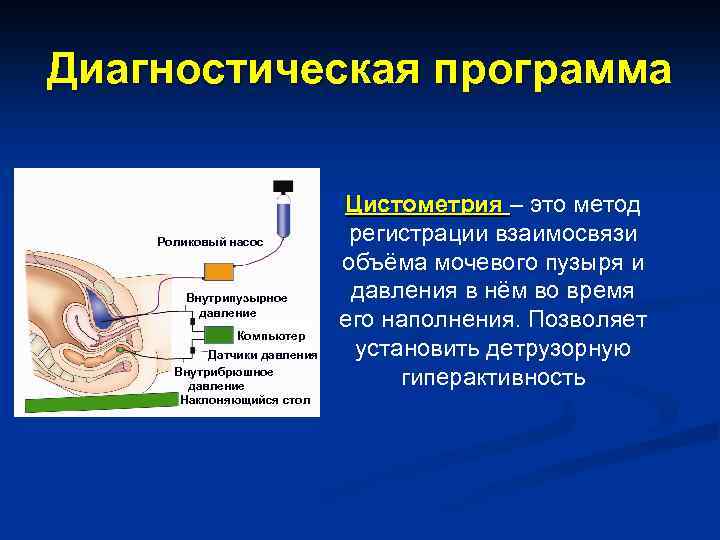 Диагностическая программа

Роликовый насос
Внутрипузырное давление
Компьютер
Датчики давления
Внутрибрюшное давление
Наклоняющийся стол

Цистометрия – это метод регистрации взаимосвязи объёма мочевого пузыря и давления в нём во время его наполнения. Позволяет установить детрузорную гиперактивность